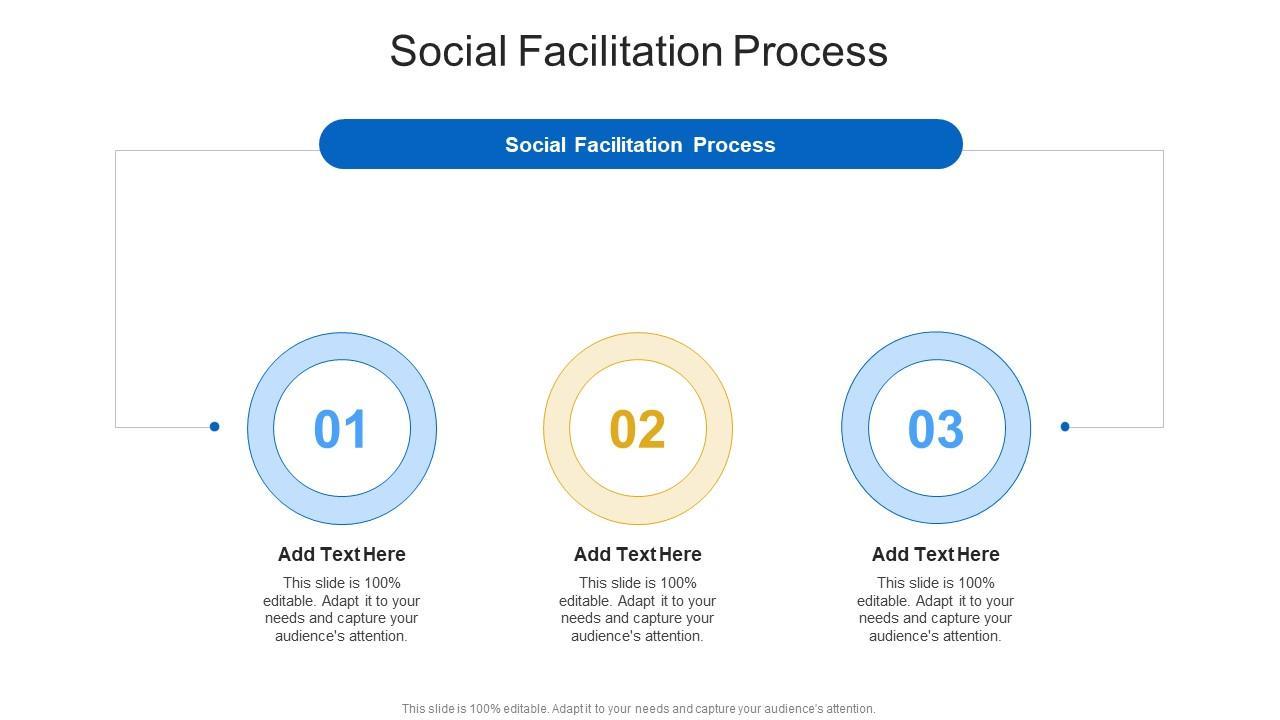 Social Facilitation Process

Social Facilitation Process

01

Add Text Here

This slide is 100% editable. Adapt it to your needs and capture your audience's attention.

02

Add Text Here

This slide is 100% editable. Adapt it to your needs and capture your audience's attention.

03

Add Text Here

This slide is 100% editable. Adapt it to your needs and capture your audience's attention.

This slide is 100% editable. Adapt it to your needs and capture your audience's attention.